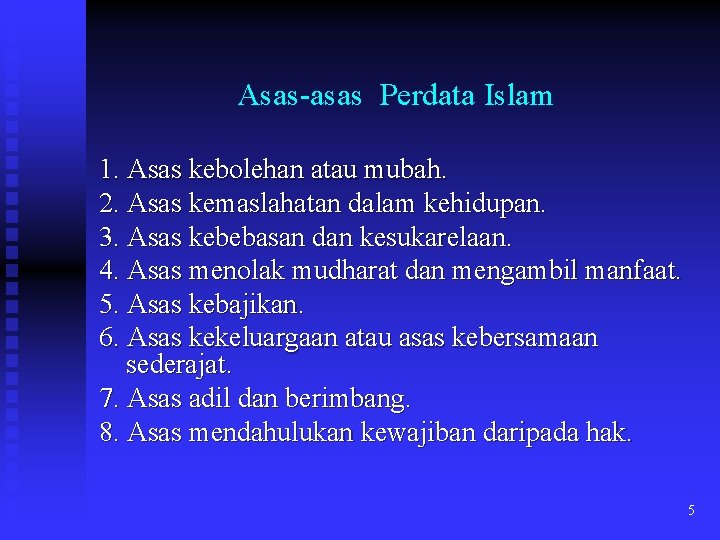 Asas-asas Perdata Islam

1. Asas kebolehan atau mubah.
2. Asas kemaslahatan dalam kehidupan.
3. Asas kebebasan dan kesukarelaan.
4. Asas menolak mudharat dan mengambil manfaat.
5. Asas kebajikan.
6. Asas kekeluargaan atau asas kebersamaan sederajat.
7. Asas adil dan berimbang.
8. Asas mendahulukan kewajiban daripada hak.

5